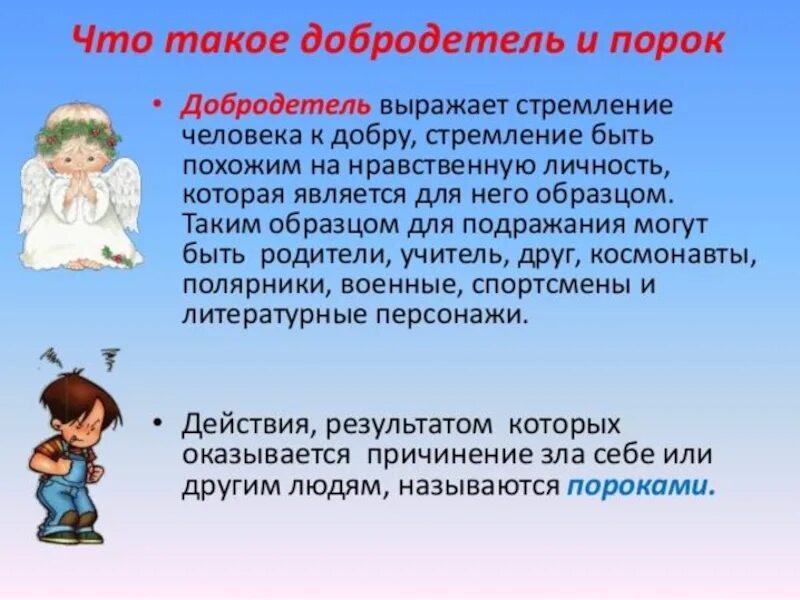 Что такое добродетель и порок

• Добродетель выражает стремление человека к добру, стремление быть похожим на нравственную личность, которая является для него образцом. Таким образцом для подражания могут быть родители, учитель, друг, космонавты, полярники, военные, спортсмены и литературные персонажи.

• Действия, результатом которых оказывается причинение зла себе или другим людям, называются пороками.